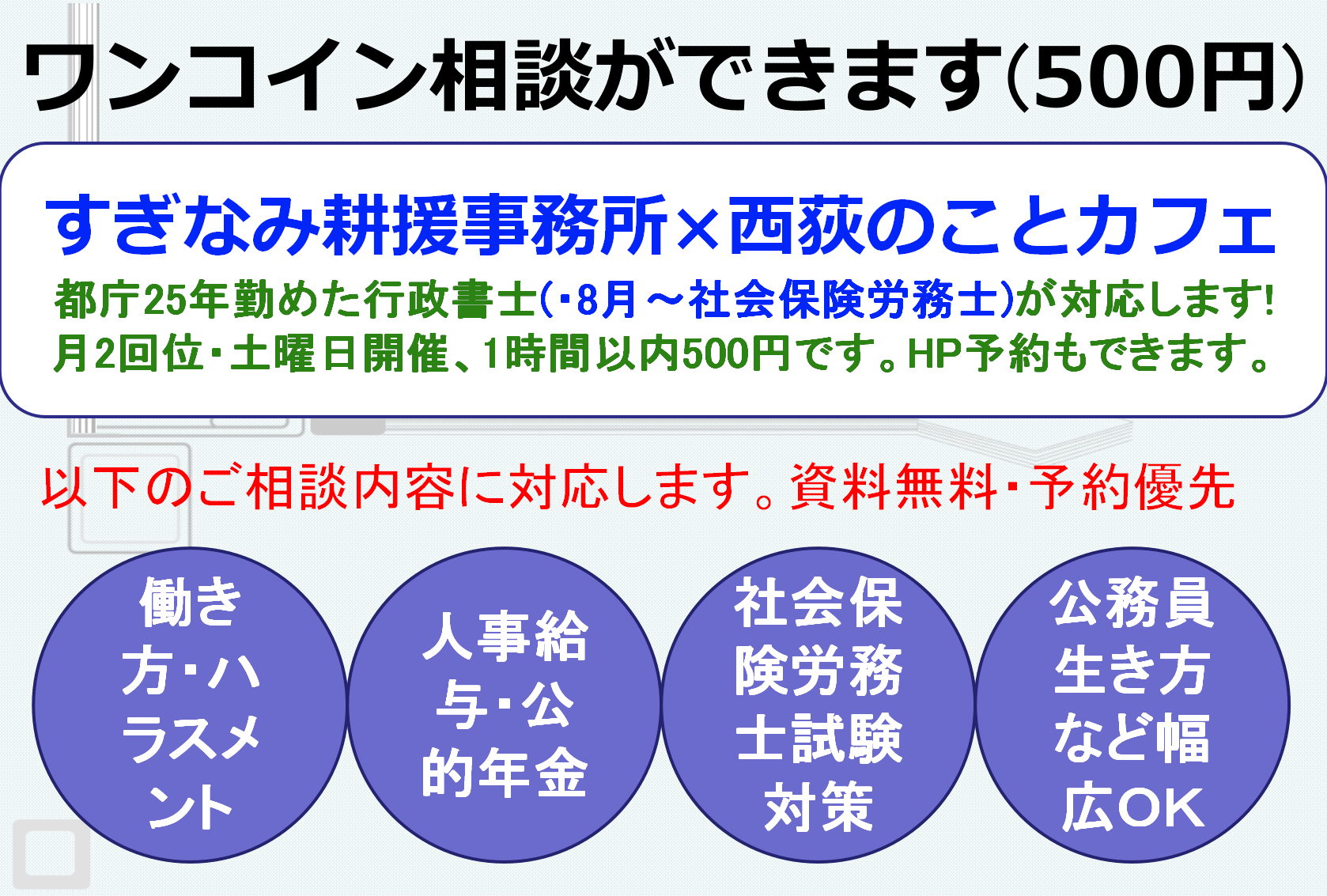 ワンコイン相談ができます(500円)

すぎなみ耕援事務所×西荻のことカフェ

都庁25年勤めた行政書士(・8月～社会保険労務士)が対応します!
月2回位・土曜日開催、1時間以内500円です。HP予約もできます。

以下のご相談内容に対応します。資料無料・予約優先

働き方・ハラスメント

人事給与・公的年金

社会保険労務士試験対策

公務員生き方など幅広OK